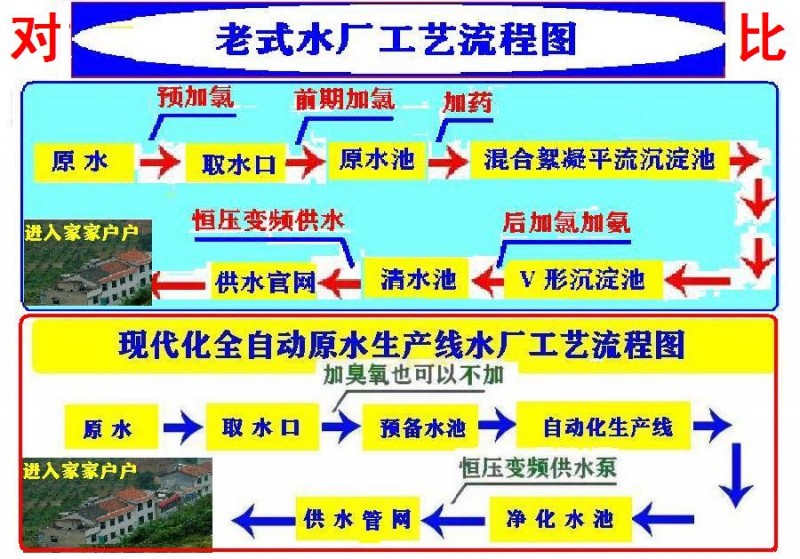 对

老式水厂工艺流程图

比

预加氯

前期加氯

加药

原水

取水口

原水池

混合絮凝平流沉淀池

恒压变频供水

后加氯加氨

进入家家户户

供水官网

清水池

V 形沉淀池

现代化全自动原水生产线水厂工艺流程图

加臭氧也可以不加

原水

取水口

预备水池

自动化生产线

恒压变频供水泵

进入家家户户

供水管网

净化水池